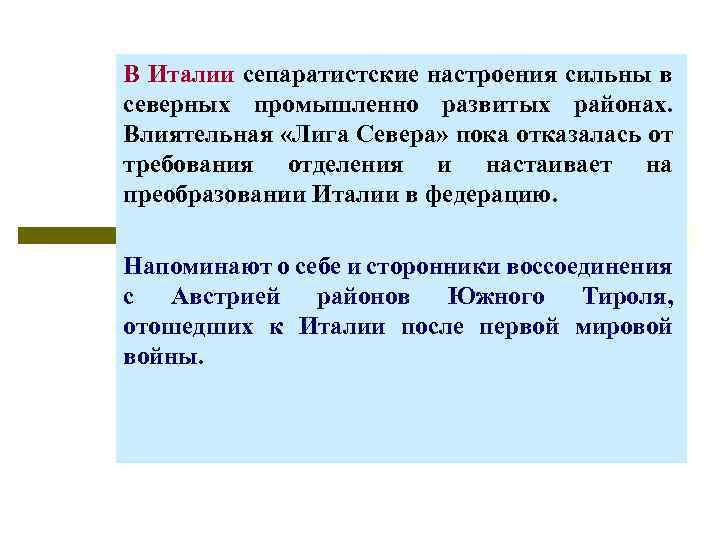 В Италии сепаратистские настроения сильны в северных промышленно развитых районах. Влиятельная «Лига Севера» пока отказалась от требования отделения и настаивает на преобразовании Италии в федерацию.

Напоминают о себе и сторонники воссоединения с Австрией районов Южного Тироля, отошедших к Италии после первой мировой войны.